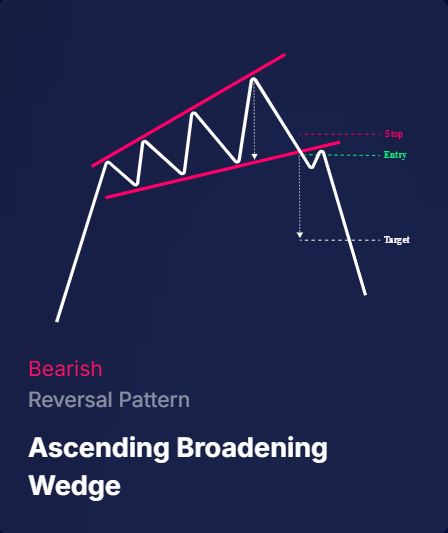 Stop
Entry
Target

Bearish

Reversal Pattern

Ascending Broadening Wedge